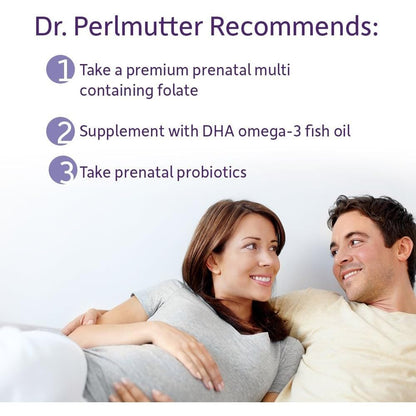 Dr. Perlmutter Recommends:

1 Take a premium prenatal multi containing folate

2 Supplement with DHA omega-3 fish oil

3 Take prenatal probiotics